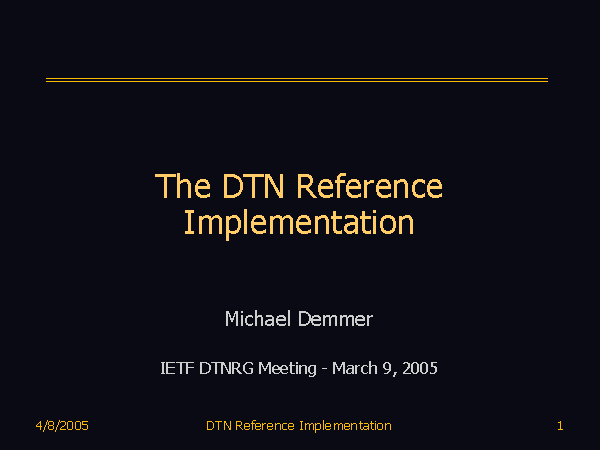 The DTN Reference Implementation

Michael Demmer

IETF DTNRG Meeting - March 9, 2005

4/8/2005 DTN Reference Implementation 1